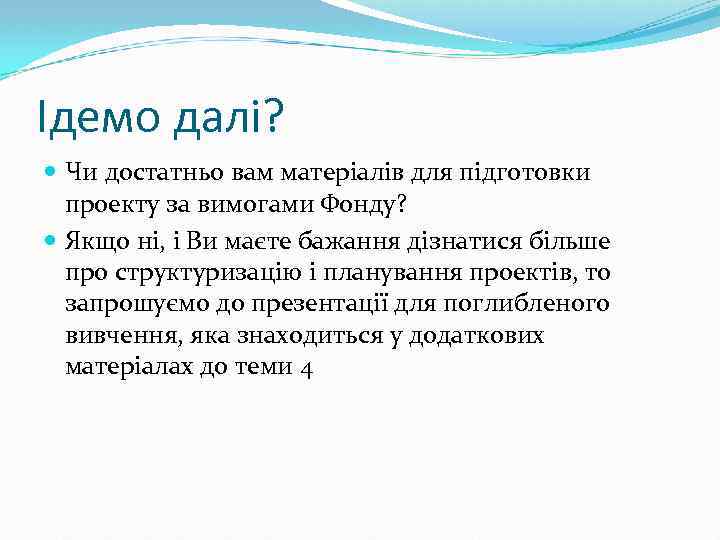 Ідемо далі?

Чи достатньо вам матеріалів для підготовки проекту за вимогами Фонду?

Якщо ні, і Ви маєте бажання дізнатися більше про структуризацію і планування проектів, то запрошуємо до презентації для поглибленого вивчення, яка знаходиться у додаткових матеріалах до теми 4